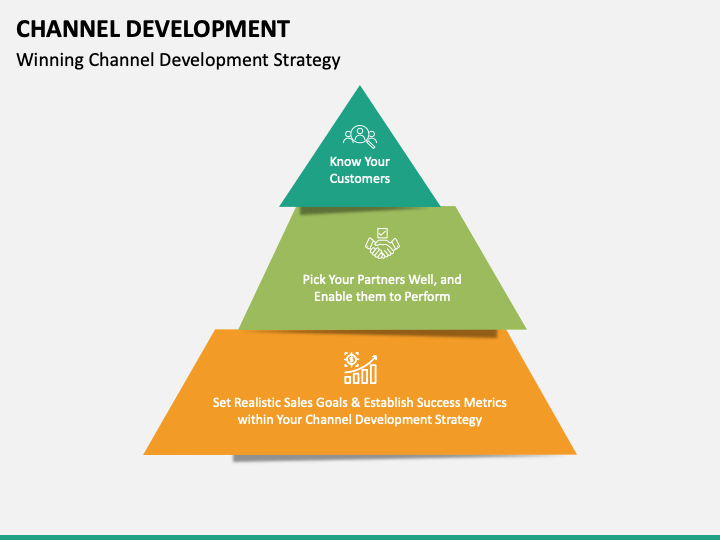 CHANNEL DEVELOPMENT

Winning Channel Development Strategy

Know Your Customers

Pick Your Partners Well, and Enable them to Perform

Set Realistic Sales Goals & Establish Success Metrics within Your Channel Development Strategy